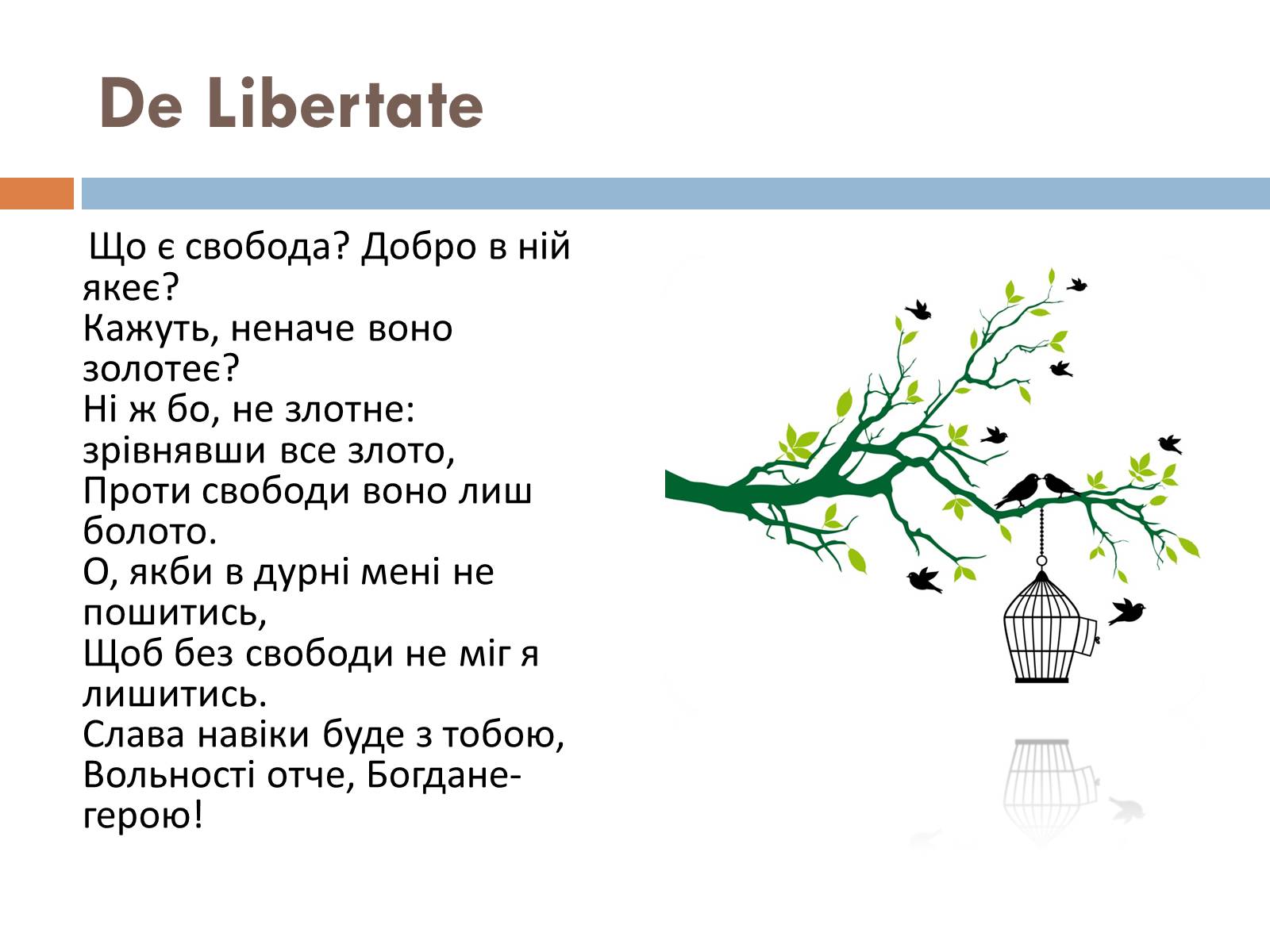 De Libertate

Що є свобода? Добро в ній якеє?
Кажуть, неначе воно золотеє?
Ні ж бо, не злотне: зрівнявши все злото,
Проти свободи воно лиш болото.
О, якби в дурні мені не пошитись,
Щоб без свободи не міг я лишитись.
Слава навіки буде з тобою,
Вольності отче, Богдане-герою!